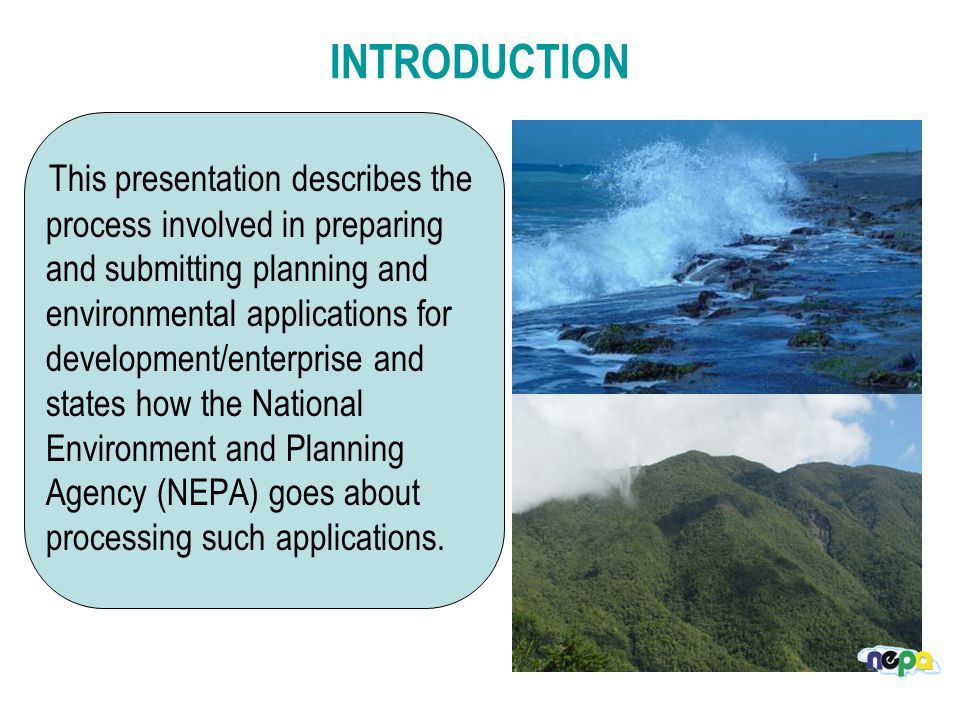 INTRODUCTION

This presentation describes the process involved in preparing and submitting planning and environmental applications for development/enterprise and states how the National Environment and Planning Agency (NEPA) goes about processing such applications.

nepa